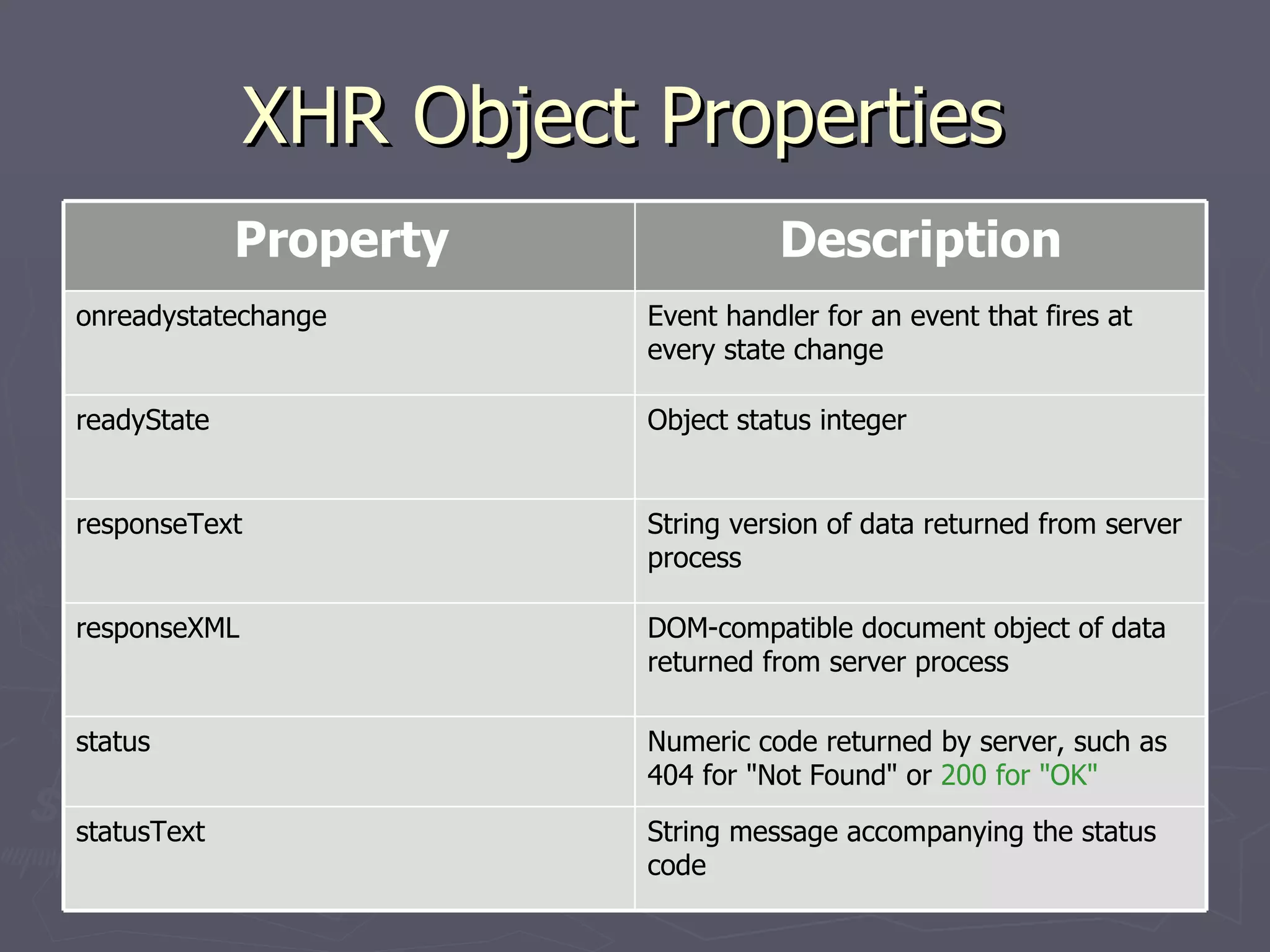 XHR Object Properties

| Property | Description |
|---|---|
| onreadystatechange | Event handler for an event that fires at every state change |
| readyState | Object status integer |
| responseText | String version of data returned from server process |
| responseXML | DOM-compatible document object of data returned from server process |
| status | Numeric code returned by server, such as 404 for "Not Found" or 200 for "OK" |
| statusText | String message accompanying the status code |